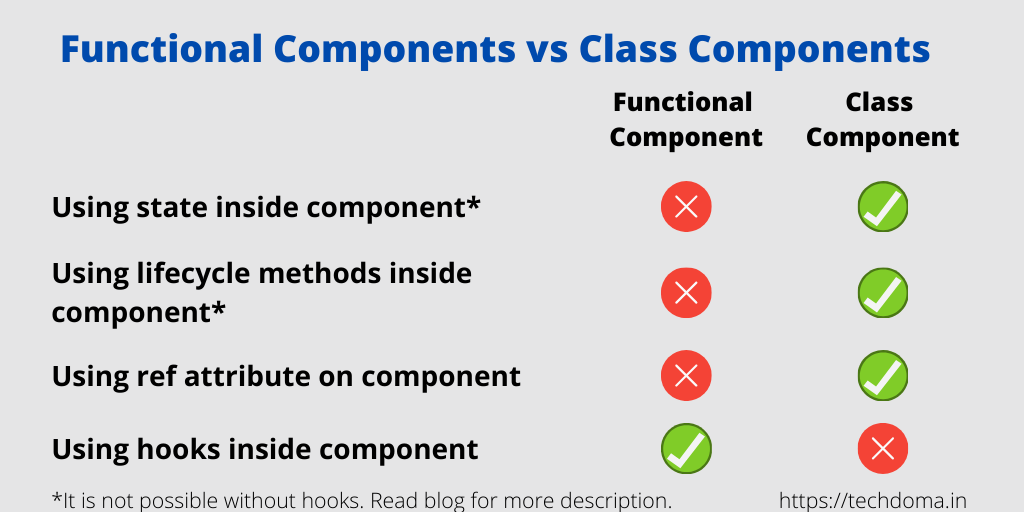 Functional Components vs Class Components

| | Functional Component | Class Component |
|---|---|---|
| Using state inside component* | ✗ | ✓ |
| Using lifecycle methods inside component* | ✗ | ✓ |
| Using ref attribute on component | ✗ | ✓ |
| Using hooks inside component | ✓ | ✗ |

*It is not possible without hooks. Read blog for more description.

https://techdoma.in